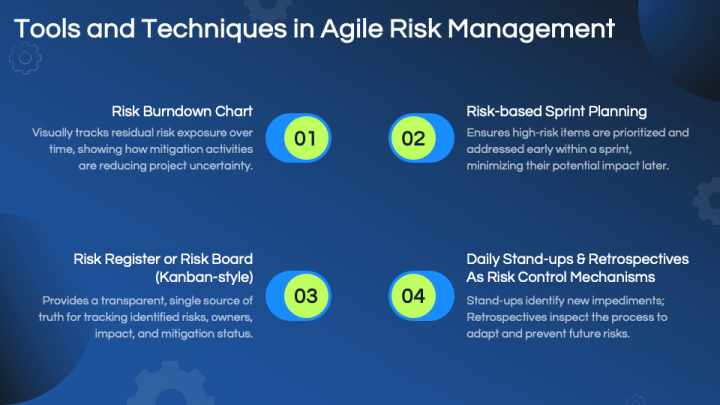 Tools and Techniques in Agile Risk Management

Risk Burndown Chart
Visually tracks residual risk exposure over time, showing how mitigation activities are reducing project uncertainty.

01

02

Risk-based Sprint Planning
Ensures high-risk items are prioritized and addressed early within a sprint, minimizing their potential impact later.

Risk Register or Risk Board (Kanban-style)
Provides a transparent, single source of truth for tracking identified risks, owners, impact, and mitigation status.

03

04

Daily Stand-ups & Retrospectives As Risk Control Mechanisms
Stand-ups identify new impediments; Retrospectives inspect the process to adapt and prevent future risks.